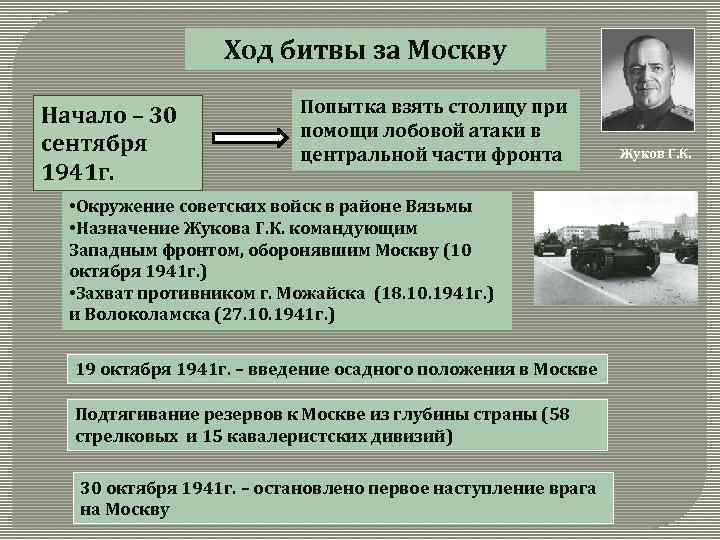 Ход битвы за Москву

Начало – 30 сентября 1941г.

Попытка взять столицу при помощи лобовой атаки в центральной части фронта

Жуков Г.К.

•Окружение советских войск в районе Вязьмы
•Назначение Жукова Г.К. командующим Западным фронтом, оборонявшим Москву (10 октября 1941г.)
•Захват противником г. Можайска (18.10.1941г.) и Волоколамска (27.10.1941г.)

19 октября 1941г. – введение осадного положения в Москве

Подтягивание резервов к Москве из глубины страны (58 стрелковых и 15 кавалеристских дивизий)

30 октября 1941г. – остановлено первое наступление врага на Москву